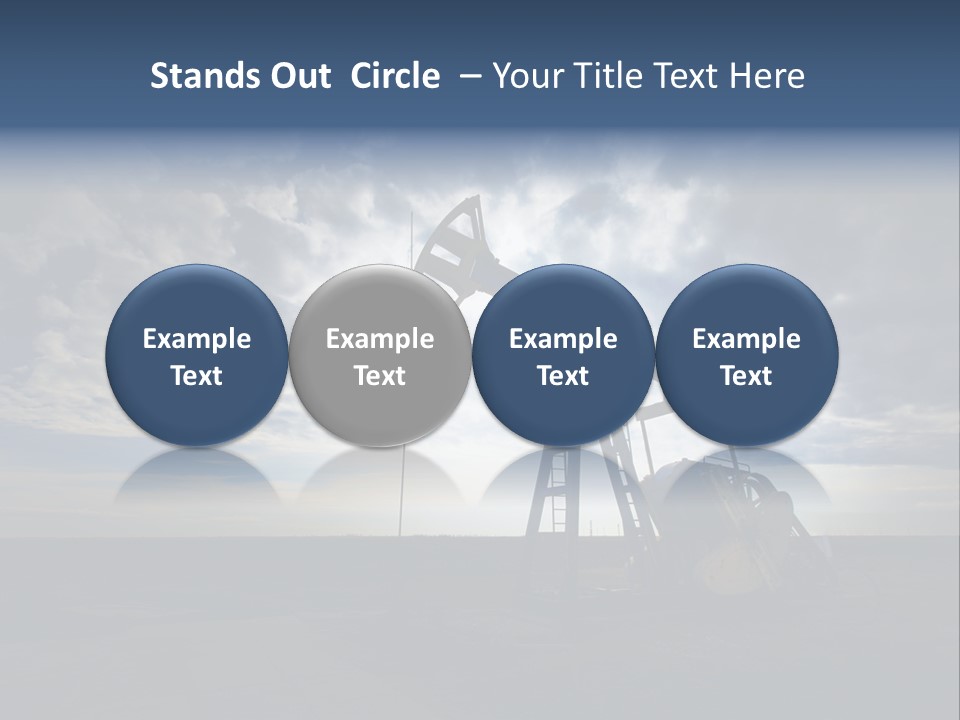 Stands Out Circle – Your Title Text Here

Example Text

Example Text

Example Text

Example Text